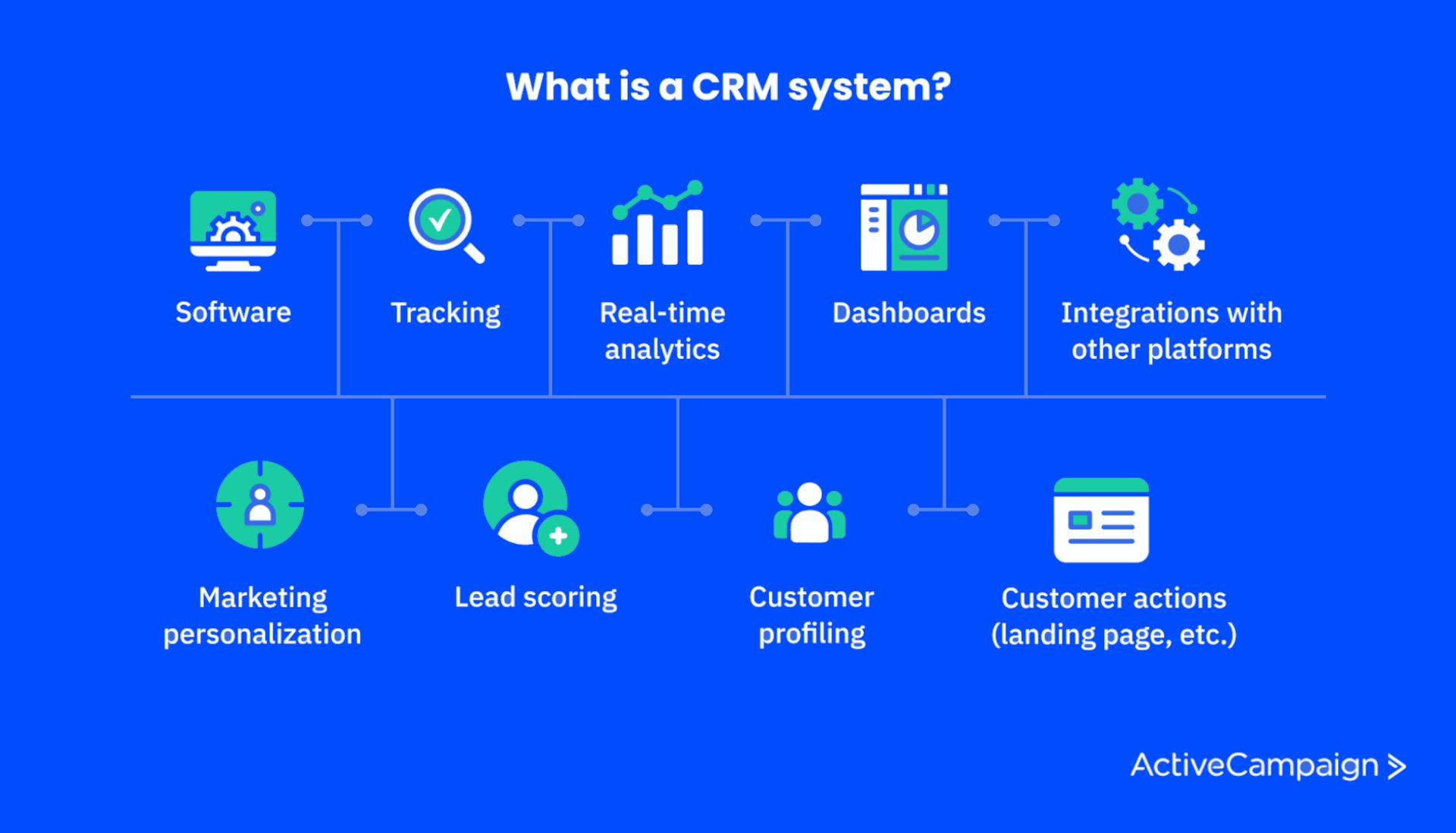 What is a CRM system?

Software

Tracking

Real-time analytics

Dashboards

Integrations with other platforms

Marketing personalization

Lead scoring

Customer profiling

Customer actions (landing page, etc.)

ActiveCampaign >